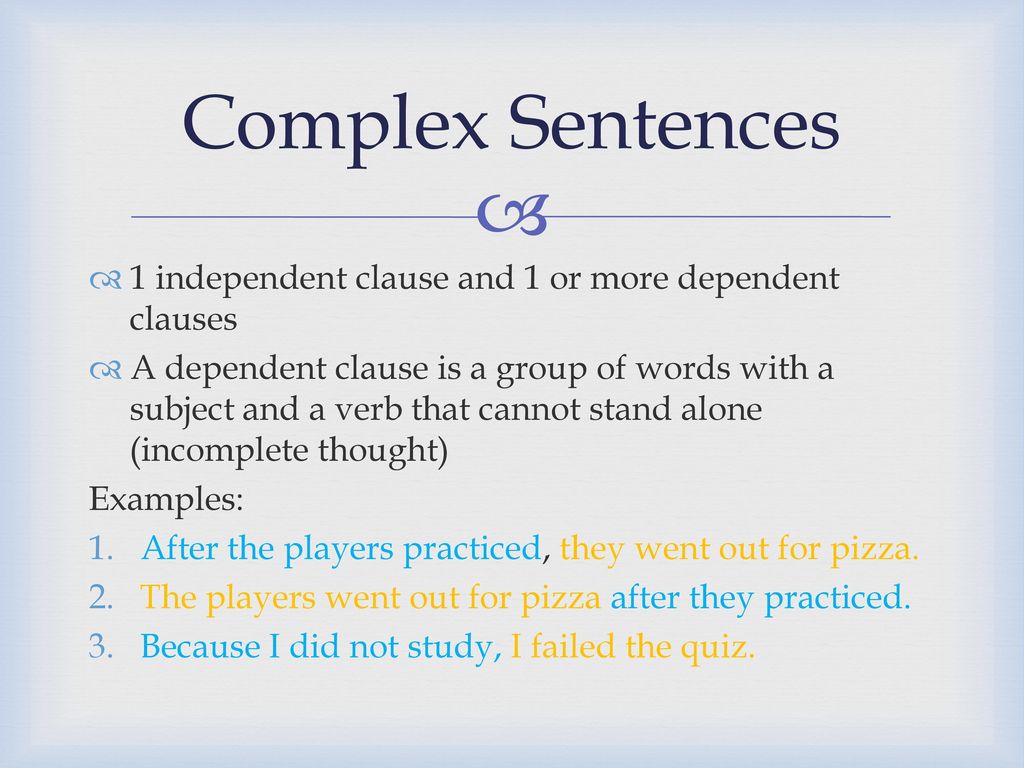 Complex Sentences

1 independent clause and 1 or more dependent clauses

A dependent clause is a group of words with a subject and a verb that cannot stand alone (incomplete thought)

Examples:

1. After the players practiced, they went out for pizza.
2. The players went out for pizza after they practiced.
3. Because I did not study, I failed the quiz.